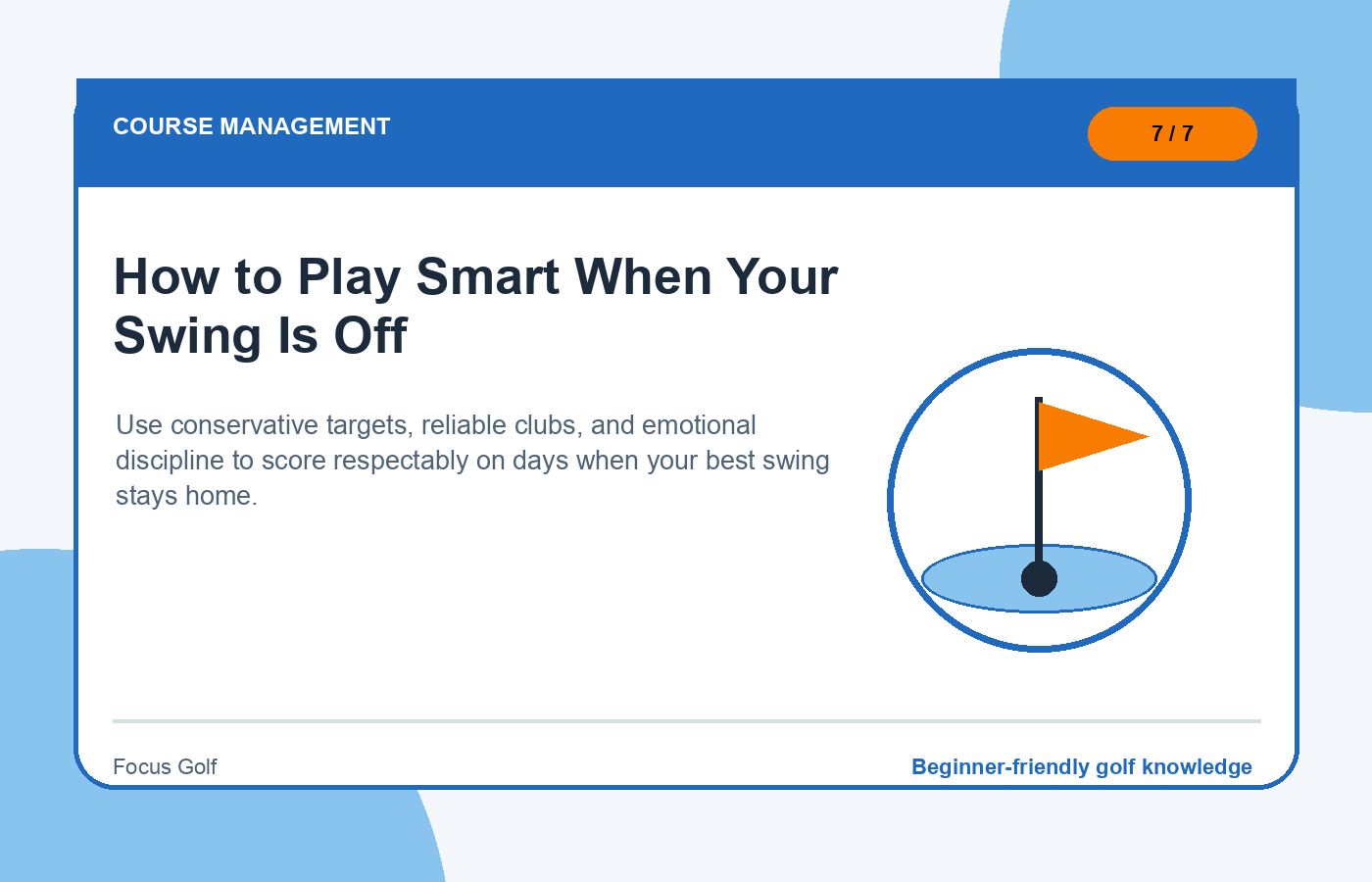 COURSE MANAGEMENT

7 / 7

How to Play Smart When Your Swing Is Off

Use conservative targets, reliable clubs, and emotional discipline to score respectably on days when your best swing stays home.

Focus Golf

Beginner-friendly golf knowledge